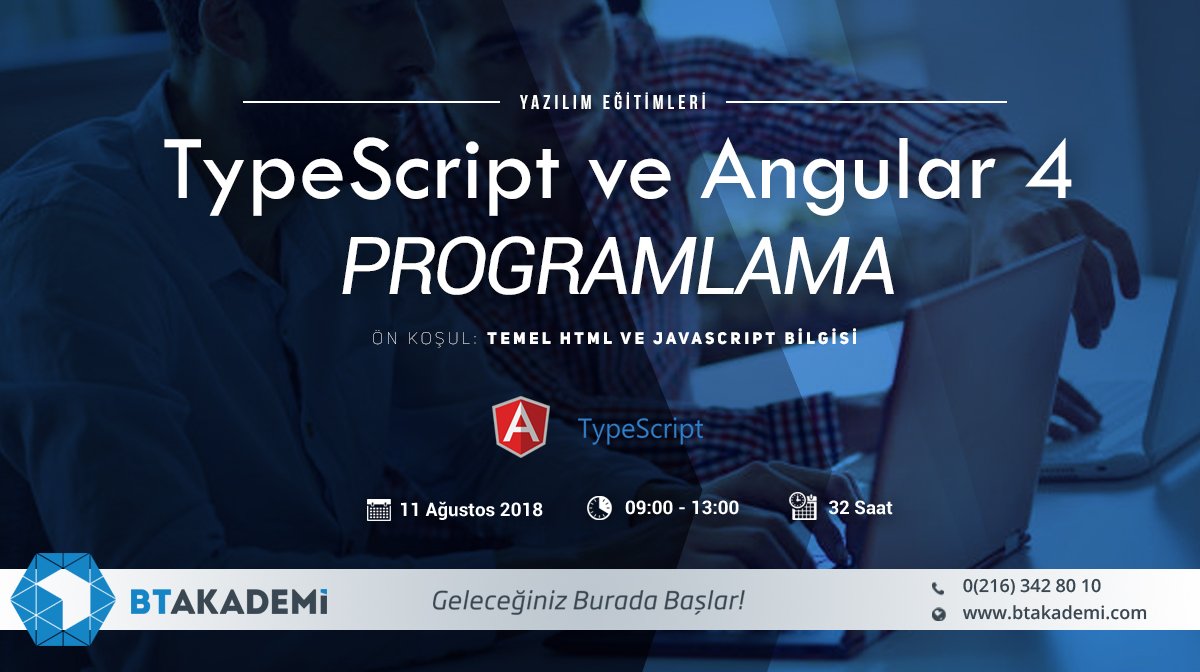 YAZILIM EĞİTİMLERİ

TypeScript ve Angular 4
PROGRAMLAMA

ÖN KOŞUL: TEMEL HTML VE JAVASCRIPT BİLGİSİ

A TypeScript

11 Ağustos 2018 09:00 - 13:00 32 Saat

BTAKADEMİ Geleceğiniz Burada Başlar! 0(216) 342 80 10 www.btakademi.com